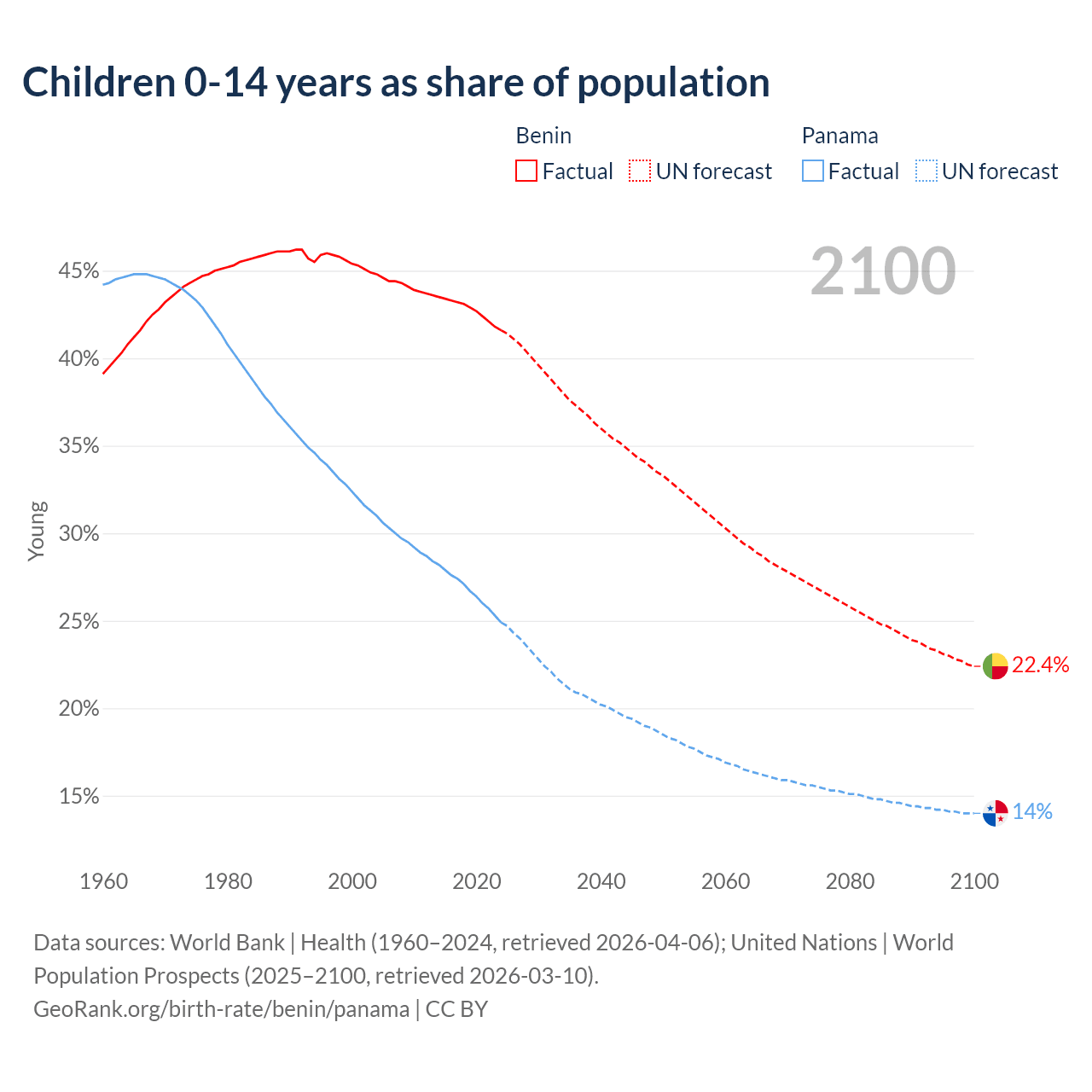 Children 0-14 years as share of population

Benin
Factual UN forecast

Panama
Factual UN forecast

2100

45%
40%
35%
30%
25%
20%
15%

Young

22.4%
14%

1960 1980 2000 2020 2040 2060 2080 2100

Data sources: World Bank | Health (1960–2024, retrieved 2026-04-06); United Nations | World Population Prospects (2025–2100, retrieved 2026-03-10).
GeoRank.org/birth-rate/benin/panama | CC BY